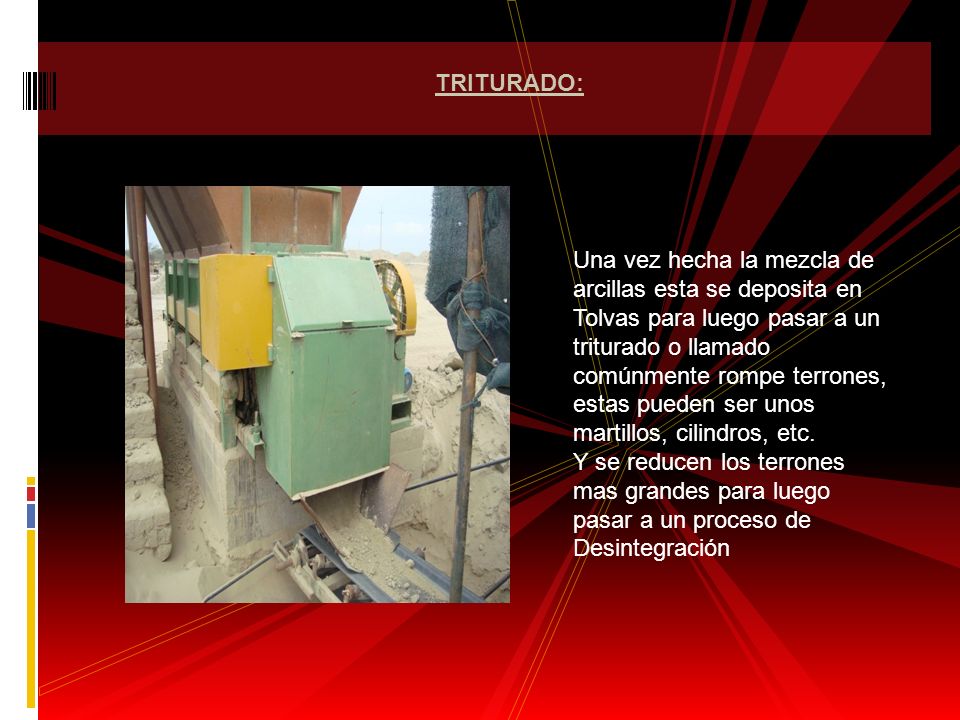 TRITURADO:

Una vez hecha la mezcla de arcillas esta se deposita en Tolvas para luego pasar a un triturado o llamado comúnmente rompe terrones, estas pueden ser unos martillos, cilindros, etc.
Y se reducen los terrones mas grandes para luego pasar a un proceso de Desintegración